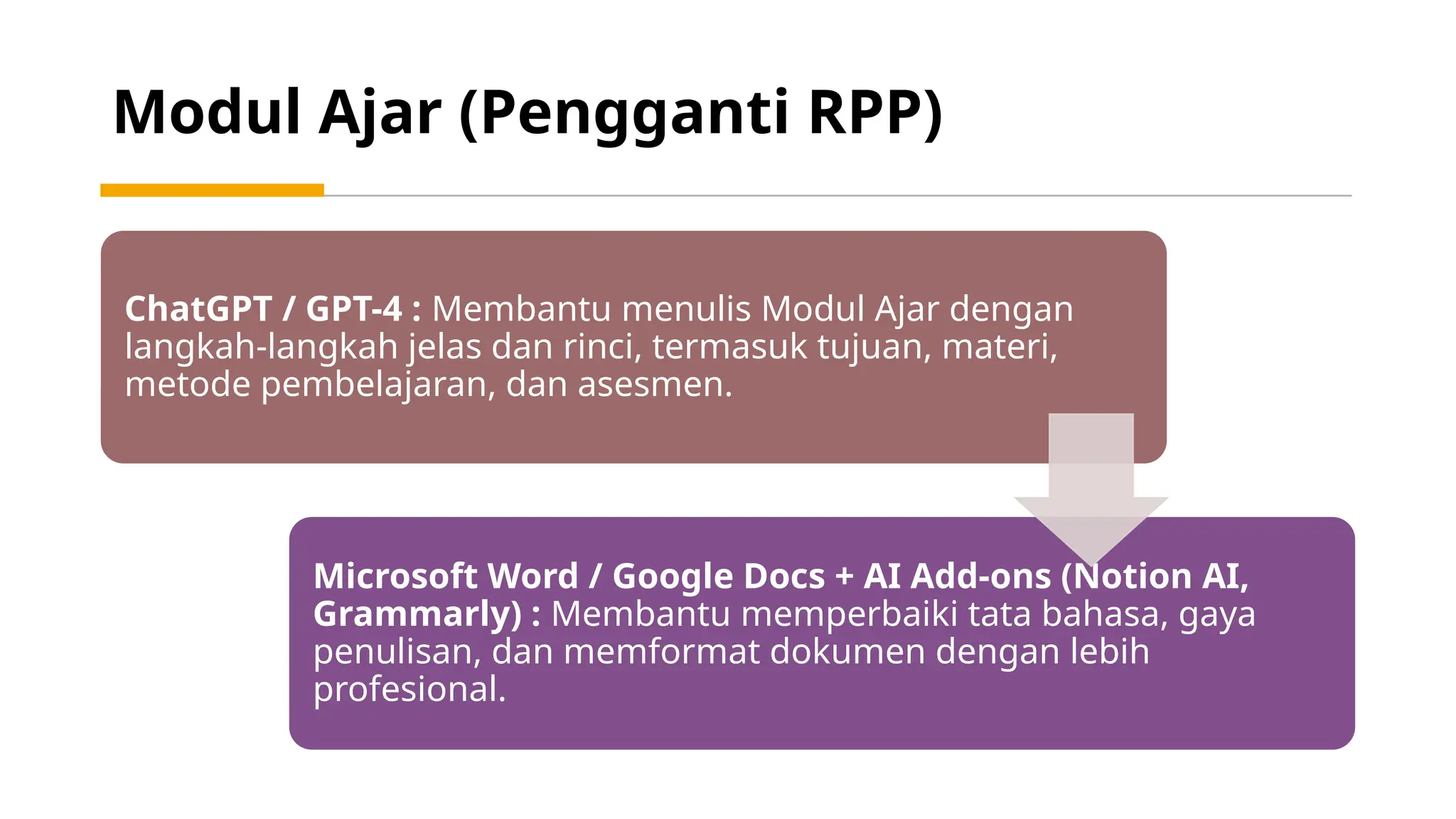 Modul Ajar (Pengganti RPP)

ChatGPT / GPT-4 : Membantu menulis Modul Ajar dengan langkah-langkah jelas dan rinci, termasuk tujuan, materi, metode pembelajaran, dan asesmen.

Microsoft Word / Google Docs + AI Add-ons (Notion AI, Grammarly) : Membantu memperbaiki tata bahasa, gaya penulisan, dan memformat dokumen dengan lebih profesional.